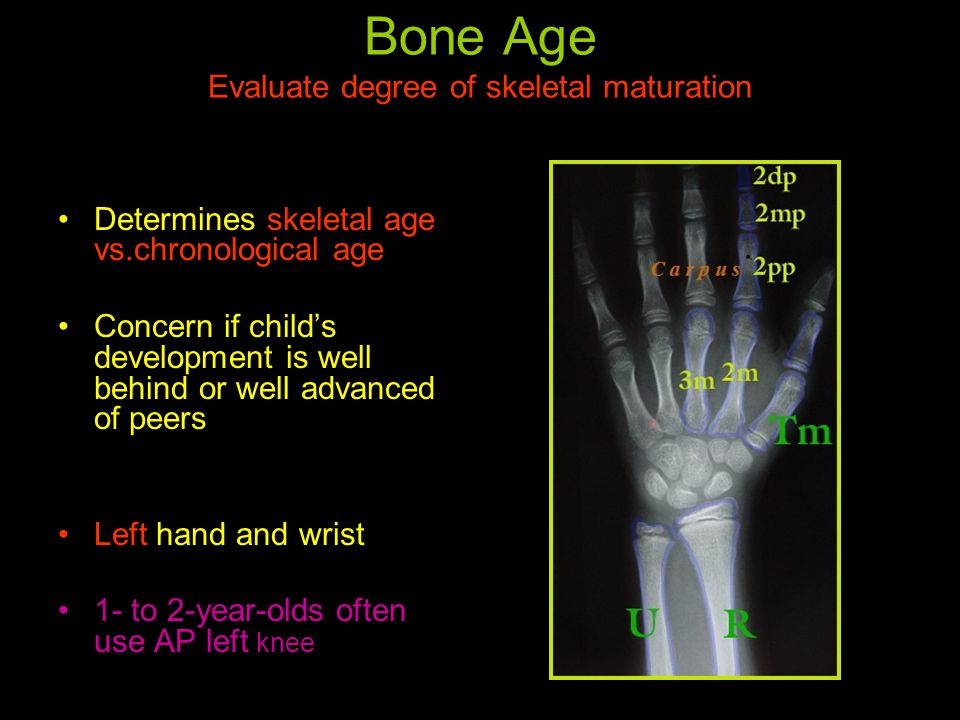 Bone Age
Evaluate degree of skeletal maturation

• Determines skeletal age vs.chronological age

• Concern if child's development is well behind or well advanced of peers

• Left hand and wrist

• 1- to 2-year-olds often use AP left knee

2dp
2mp
Carpus
2pp
3m
2m
Tm
U
R